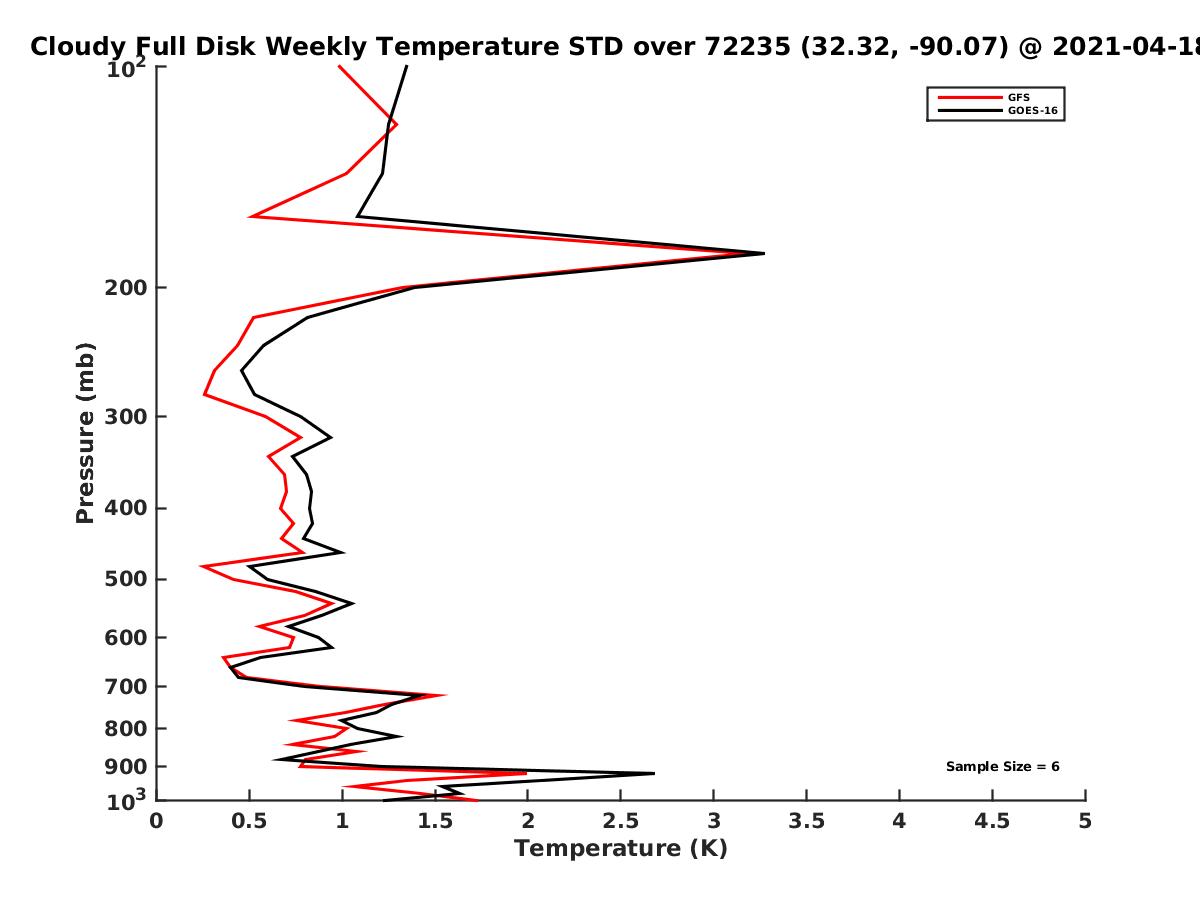 Cloudy Full Disk Weekly Temperature STD over 72235 (32.32, -90.07) @ 2021-04-18

GFS
GOES-16

Pressure (mb)

$10^2$
200
300
400
500
600
700
800
900
$10^3$

Sample Size = 6

0
0.5
1
1.5
2
2.5
3
3.5
4
4.5
5
Temperature (K)